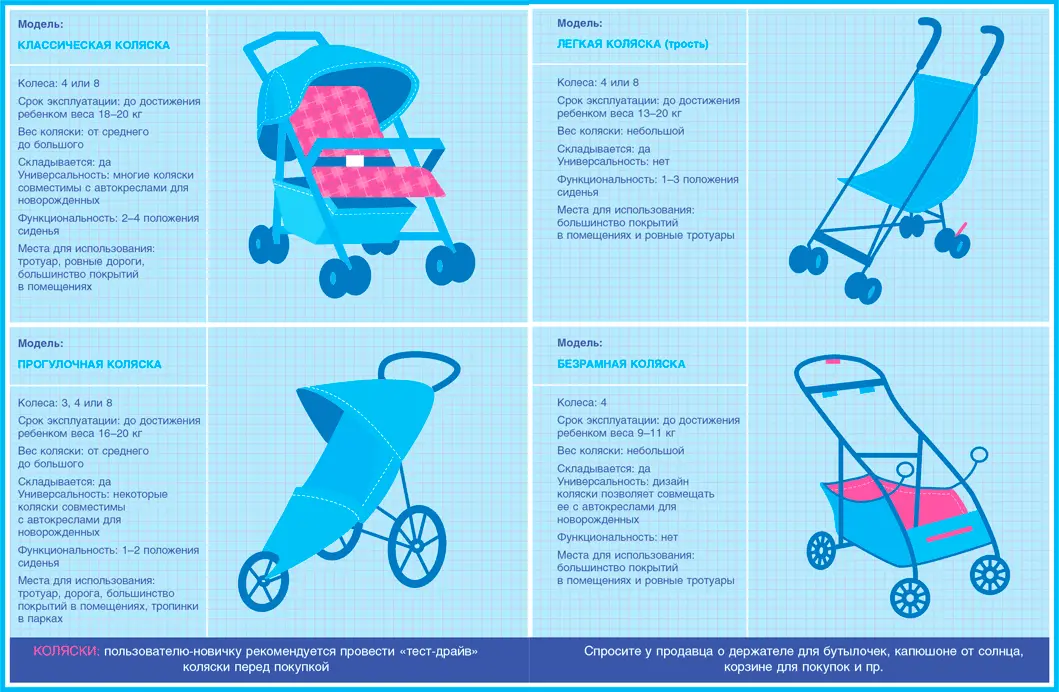 Модель:
КЛАССИЧЕСКАЯ КОЛЯСКА

Колеса: 4 или 8

Срок эксплуатации: до достижения ребенком веса 18–20 кг

Вес коляски: от среднего до большого

Складывается: да
Универсальность: многие коляски совместимы с автокреслами для новорожденных

Функциональность: 2–4 положения сиденья

Места для использования: тротуар, ровные дороги, большинство покрытий в помещениях

Модель:
ЛЕГКАЯ КОЛЯСКА (трость)

Колеса: 4 или 8

Срок эксплуатации: до достижения ребенком веса 13–20 кг

Вес коляски: небольшой

Складывается: да
Универсальность: нет

Функциональность: 1–3 положения сиденья

Места для использования: большинство покрытий в помещениях и ровные тротуары

Модель:
ПРОГУЛОЧНАЯ КОЛЯСКА

Колеса: 3, 4 или 8

Срок эксплуатации: до достижения ребенком веса 16–20 кг

Вес коляски: от среднего до большого

Складывается: да
Универсальность: некоторые коляски совместимы с автокреслами для новорожденных

Функциональность: 1–2 положения сиденья

Места для использования: тротуар, дорога, большинство покрытий в помещениях, тропинки в парках

Модель:
БЕЗРАМНАЯ КОЛЯСКА

Колеса: 4

Срок эксплуатации: до достижения ребенком веса 9–11 кг

Вес коляски: небольшой

Складывается: да
Универсальность: дизайн коляски позволяет совмещать ее с автокреслами для новорожденных

Функциональность: нет

Места для использования: большинство покрытий в помещениях и ровные тротуары

КОЛЯСКИ: пользователю-новичку рекомендуется провести «тест-драйв» коляски перед покупкой

Спросите у продавца о держателе для бутылочек, капюшоне от солнца, корзине для покупок и пр.